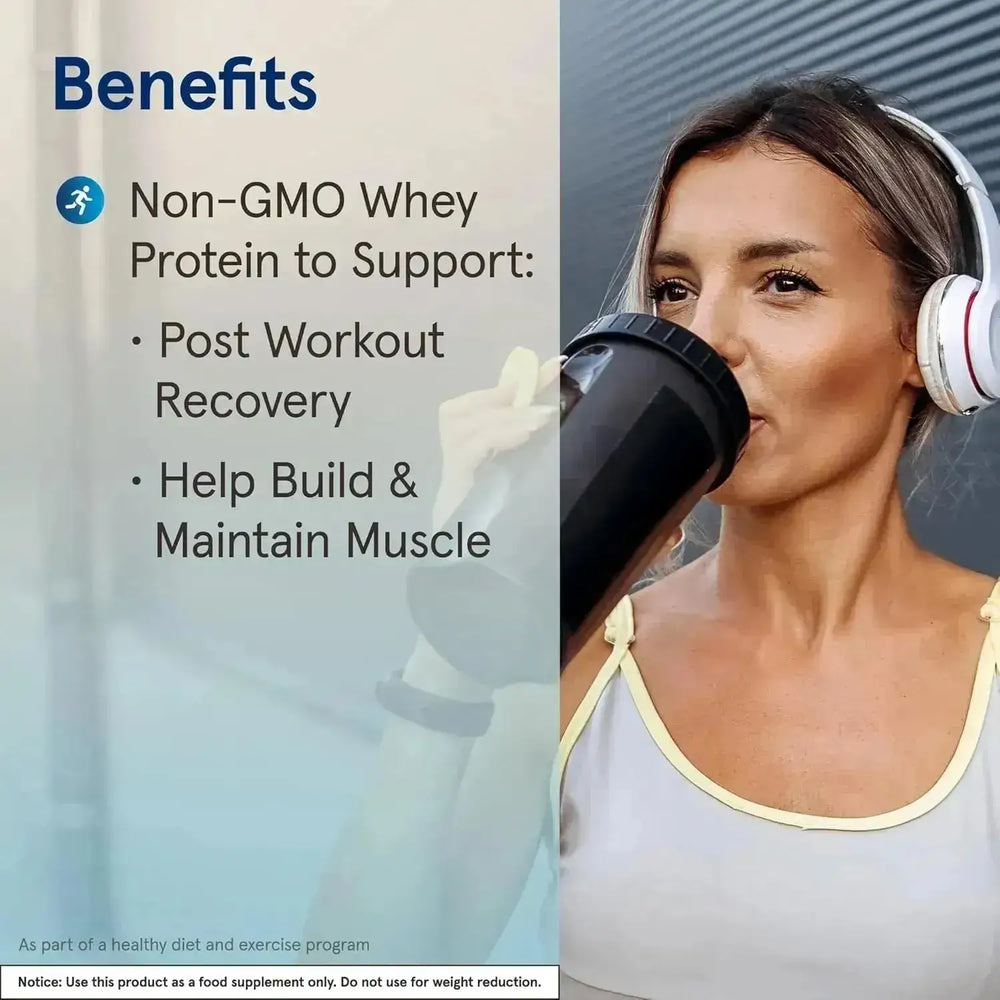 Benefits

Non-GMO Whey Protein to Support:

· Post Workout Recovery

· Help Build & Maintain Muscle

As part of a healthy diet and exercise program

Notice: Use this product as a food supplement only. Do not use for weight reduction.